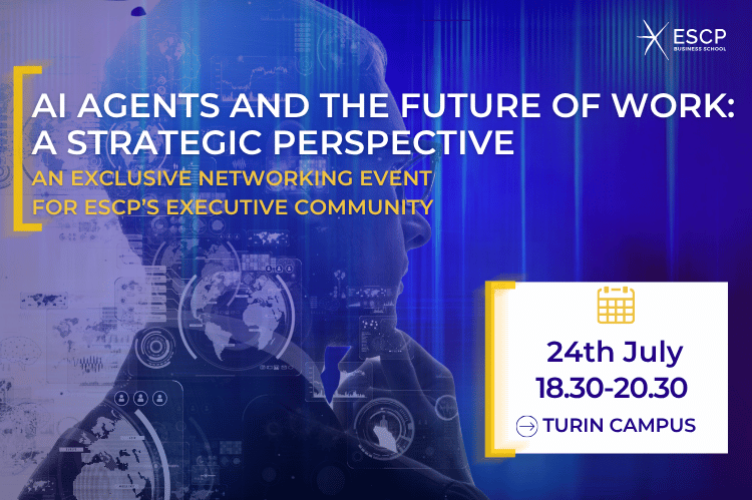 ESCP
BUSINESS SCHOOL

AI AGENTS AND THE FUTURE OF WORK: A STRATEGIC PERSPECTIVE

AN EXCLUSIVE NETWORKING EVENT FOR ESCP'S EXECUTIVE COMMUNITY

24th July
18.30-20.30

TURIN CAMPUS